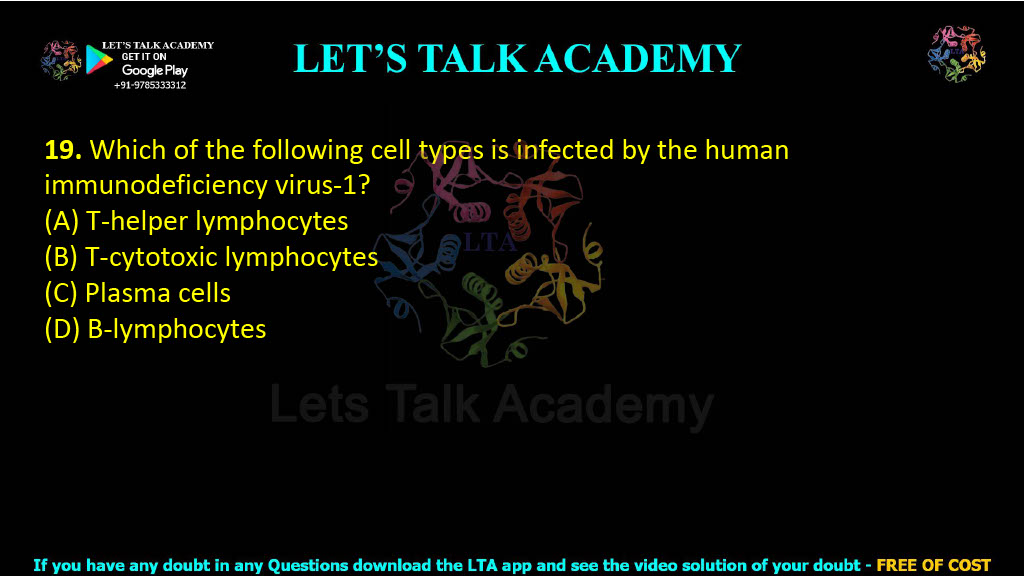 LET'S TALK ACADEMY
GET IT ON
Google Play
+91-9785333312

LET'S TALK ACADEMY

19. Which of the following cell types is infected by the human immunodeficiency virus-1?
(A) T-helper lymphocytes
(B) T-cytotoxic lymphocytes
(C) Plasma cells
(D) B-lymphocytes

LTA
Lets Talk Academy

If you have any doubt in any Questions download the LTA app and see the video solution of your doubt - FREE OF COST